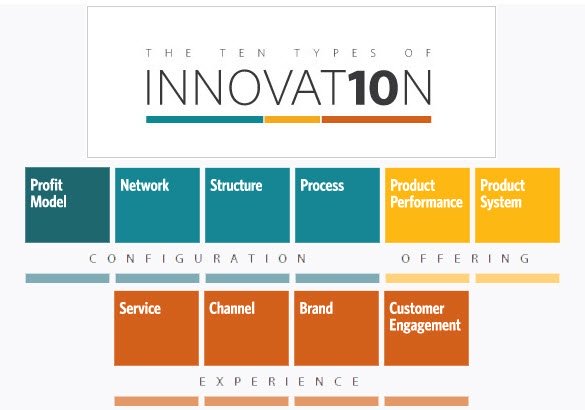 THE TEN TYPES OF
INNOVAT10N

Profit Model

Network

Structure

Process

Product Performance

Product System

CONFIGURATION

OFFERING

Service

Channel

Brand

Customer Engagement

EXPERIENCE